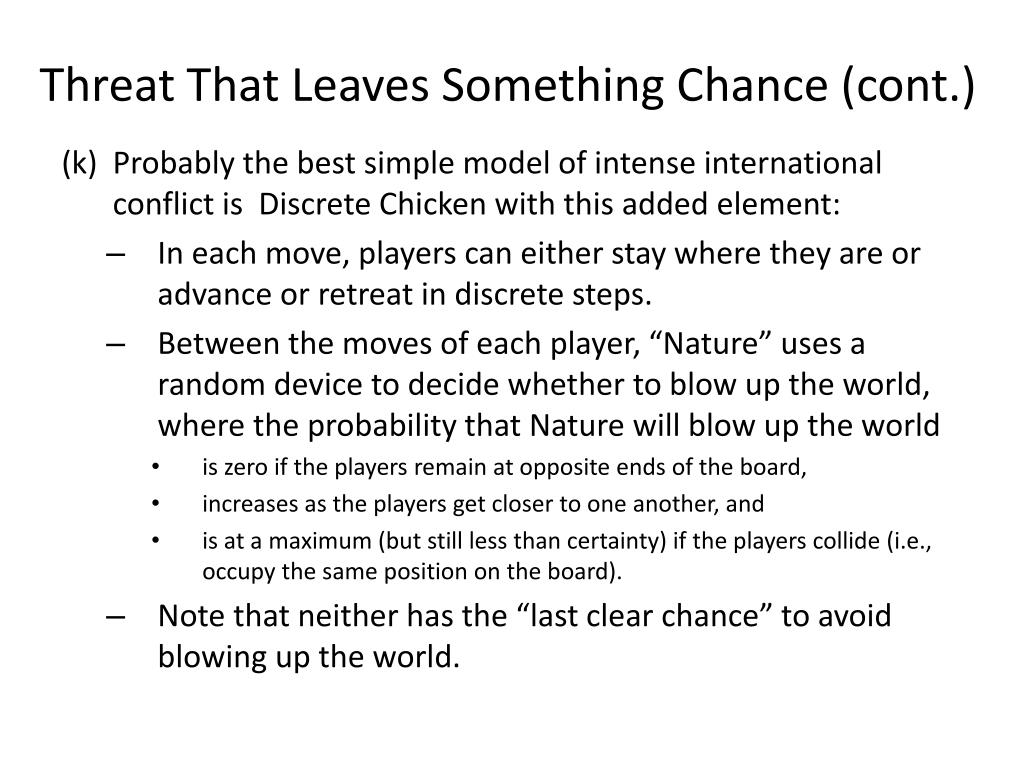 Threat That Leaves Something Chance (cont.)

(k) Probably the best simple model of intense international conflict is Discrete Chicken with this added element:

– In each move, players can either stay where they are or advance or retreat in discrete steps.

– Between the moves of each player, “Nature” uses a random device to decide whether to blow up the world, where the probability that Nature will blow up the world

• is zero if the players remain at opposite ends of the board,

• increases as the players get closer to one another, and

• is at a maximum (but still less than certainty) if the players collide (i.e., occupy the same position on the board).

– Note that neither has the “last clear chance” to avoid blowing up the world.